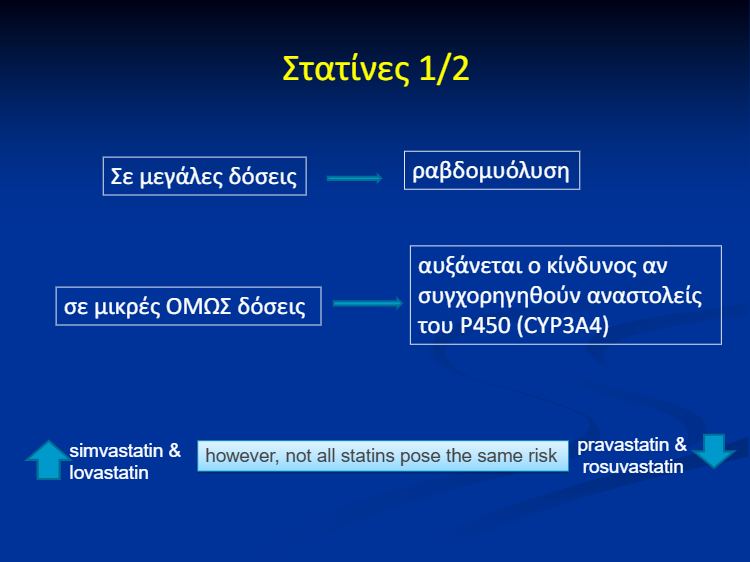 Στατίνες 1/2

Σε μεγάλες δόσεις

ραβδομυόλυση

σε μικρές ΟΜΩΣ δόσεις

αυξάνεται ο κίνδυνος αν συγχορηγηθούν αναστολείς του P450 (CYP3A4)

simvastatin & lovastatin

however, not all statins pose the same risk

pravastatin & rosuvastatin